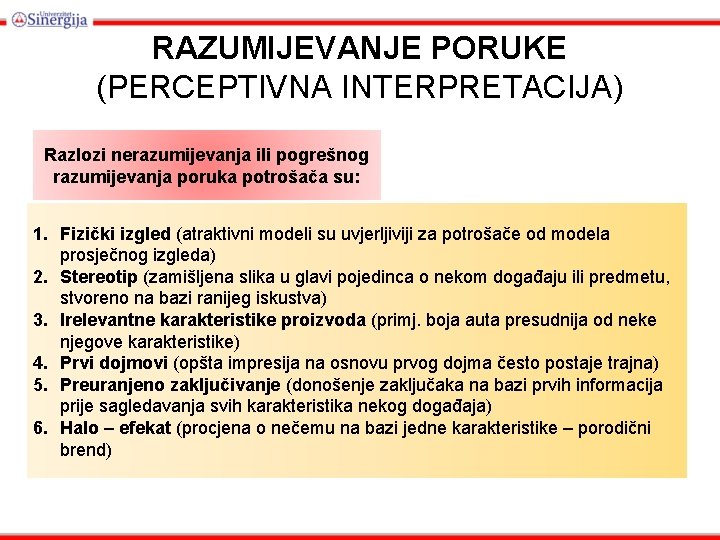 Univerzitet Sinergija

RAZUMIJEVANJE PORUKE (PERCEPTIVNA INTERPRETACIJA)

Razlozi nerazumijevanja ili pogrešnog razumijevanja poruka potrošača su:

1. Fizički izgled (atraktivni modeli su uvjerljiviji za potrošače od modela prosječnog izgleda)
2. Stereotip (zamišljena slika u glavi pojedinca o nekom događaju ili predmetu, stvoreno na bazi ranijeg iskustva)
3. Irelevantne karakteristike proizvoda (primj. boja auta presudnija od neke njegove karakteristike)
4. Prvi dojmovi (opšta impresija na osnovu prvog dojma često postaje trajna)
5. Preuranjeno zaključivanje (donošenje zaključaka na bazi prvih informacija prije sagledavanja svih karakteristika nekog događaja)
6. Halo – efekat (procjena o nečemu na bazi jedne karakteristike – porodični brend)